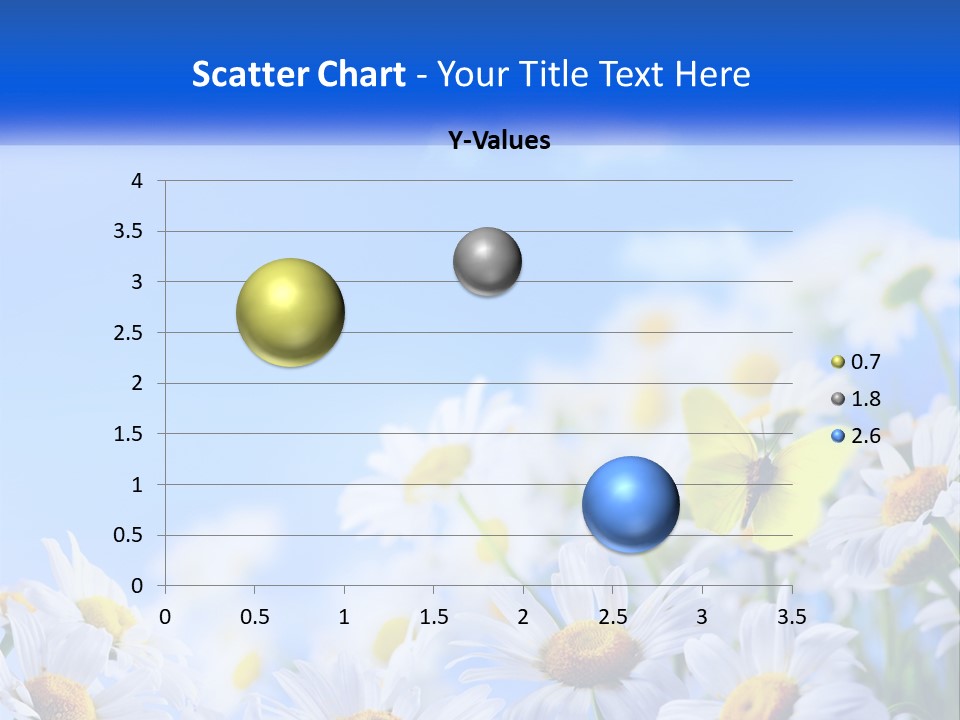 Scatter Chart - Your Title Text Here

Y-Values

4
3.5
3
2.5
2
1.5
1
0.5
0

0 0.5 1 1.5 2 2.5 3 3.5

0.7
1.8
2.6